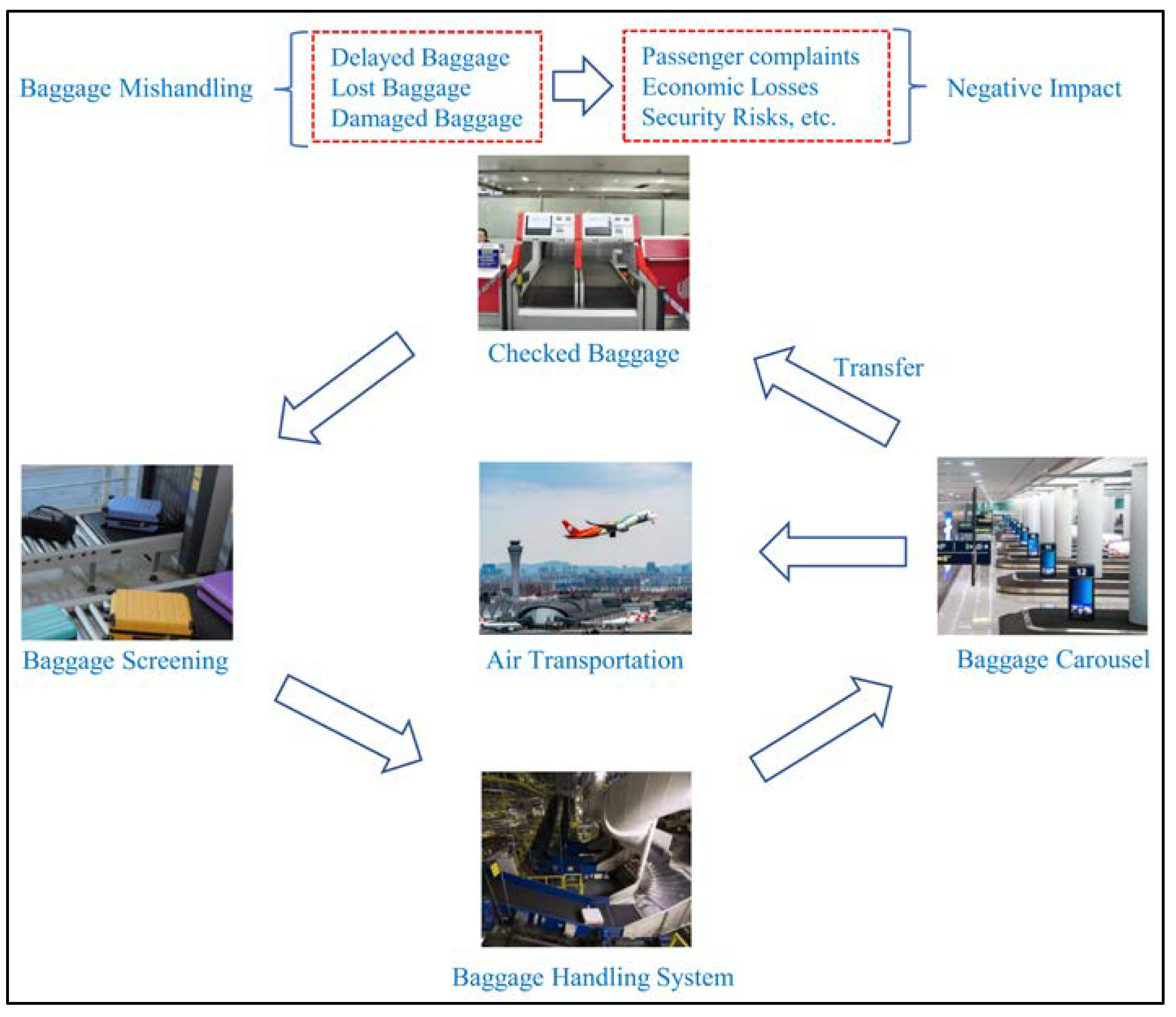 Baggage Mishandling

Delayed Baggage
Lost Baggage
Damaged Baggage

Passenger complaints
Economic Losses
Security Risks, etc.

Negative Impact

Checked Baggage

Transfer

Baggage Screening

Air Transportation

Baggage Carousel

Baggage Handling System